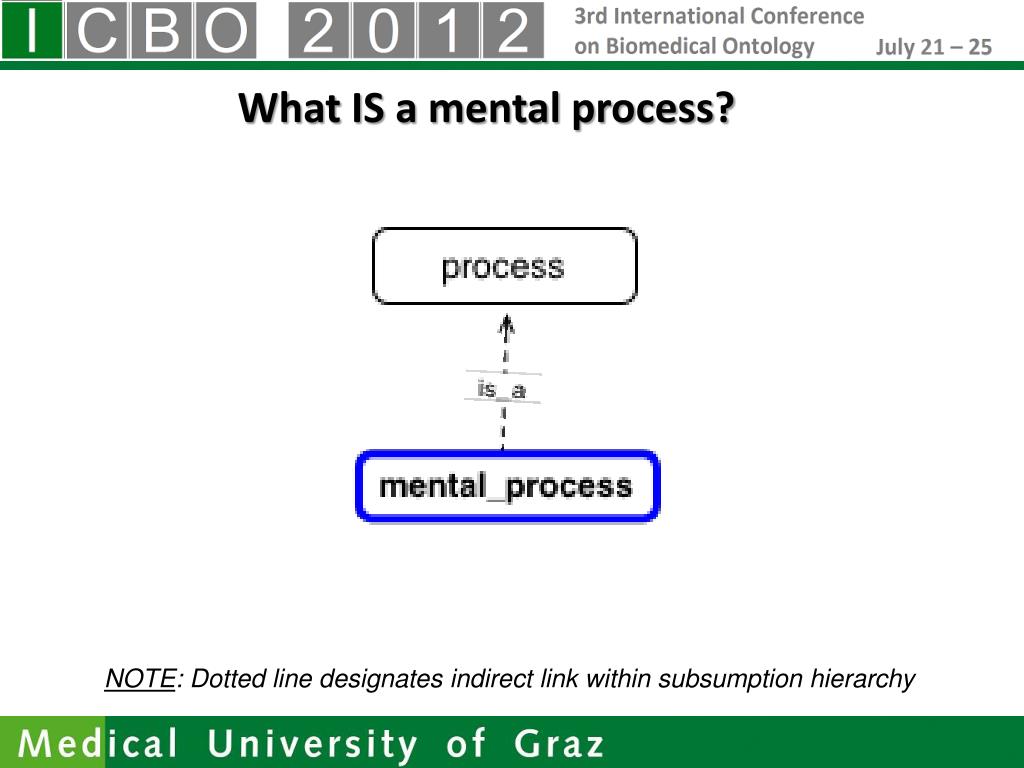 ICBO 2012 3rd International Conference on Biomedical Ontology July 21 – 25

What IS a mental process?

process

is_a

mental_process

NOTE: Dotted line designates indirect link within subsumption hierarchy

Medical University of Graz